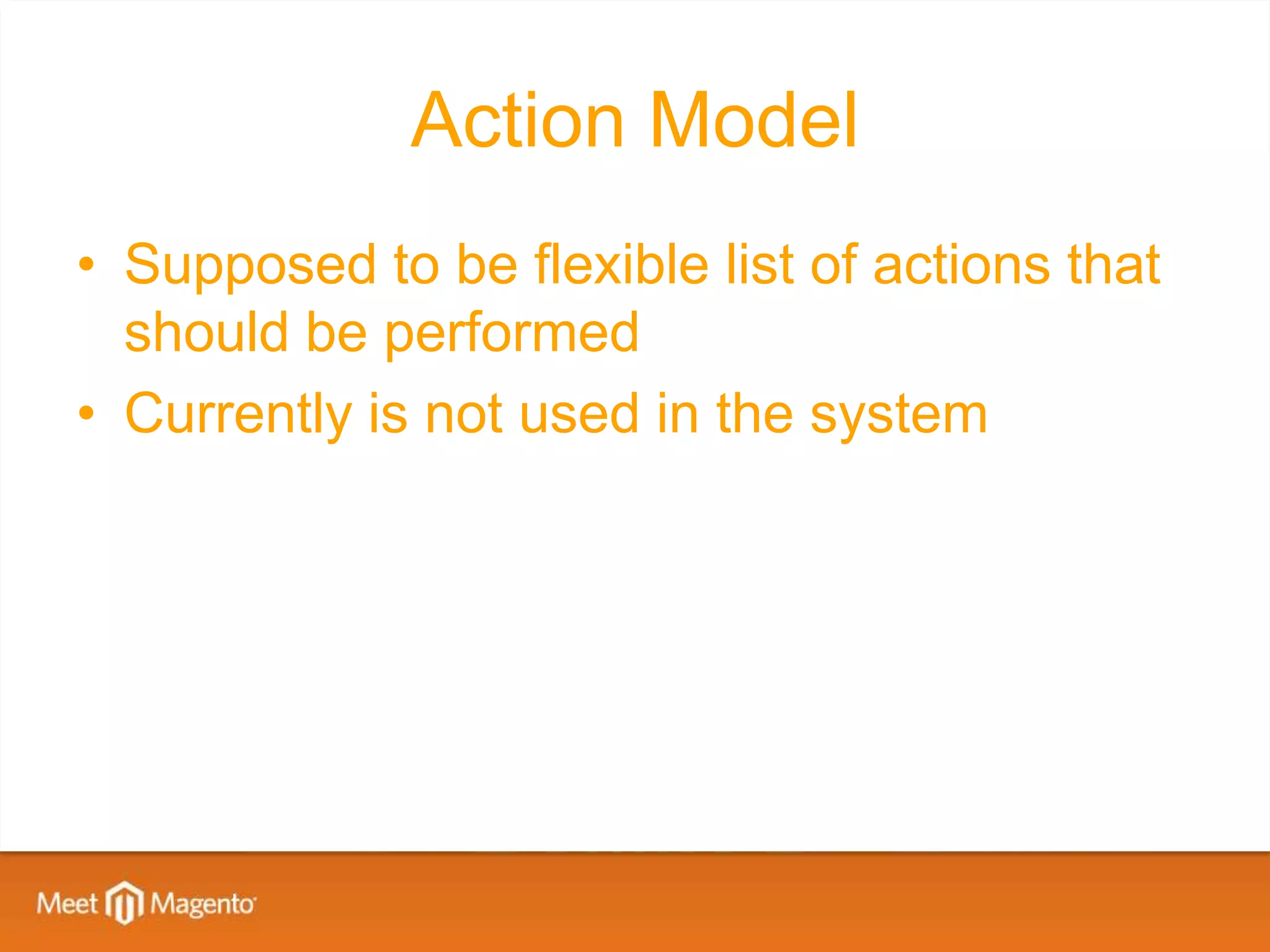 Action Model

• Supposed to be flexible list of actions that should be performed
• Currently is not used in the system

Meet Magento